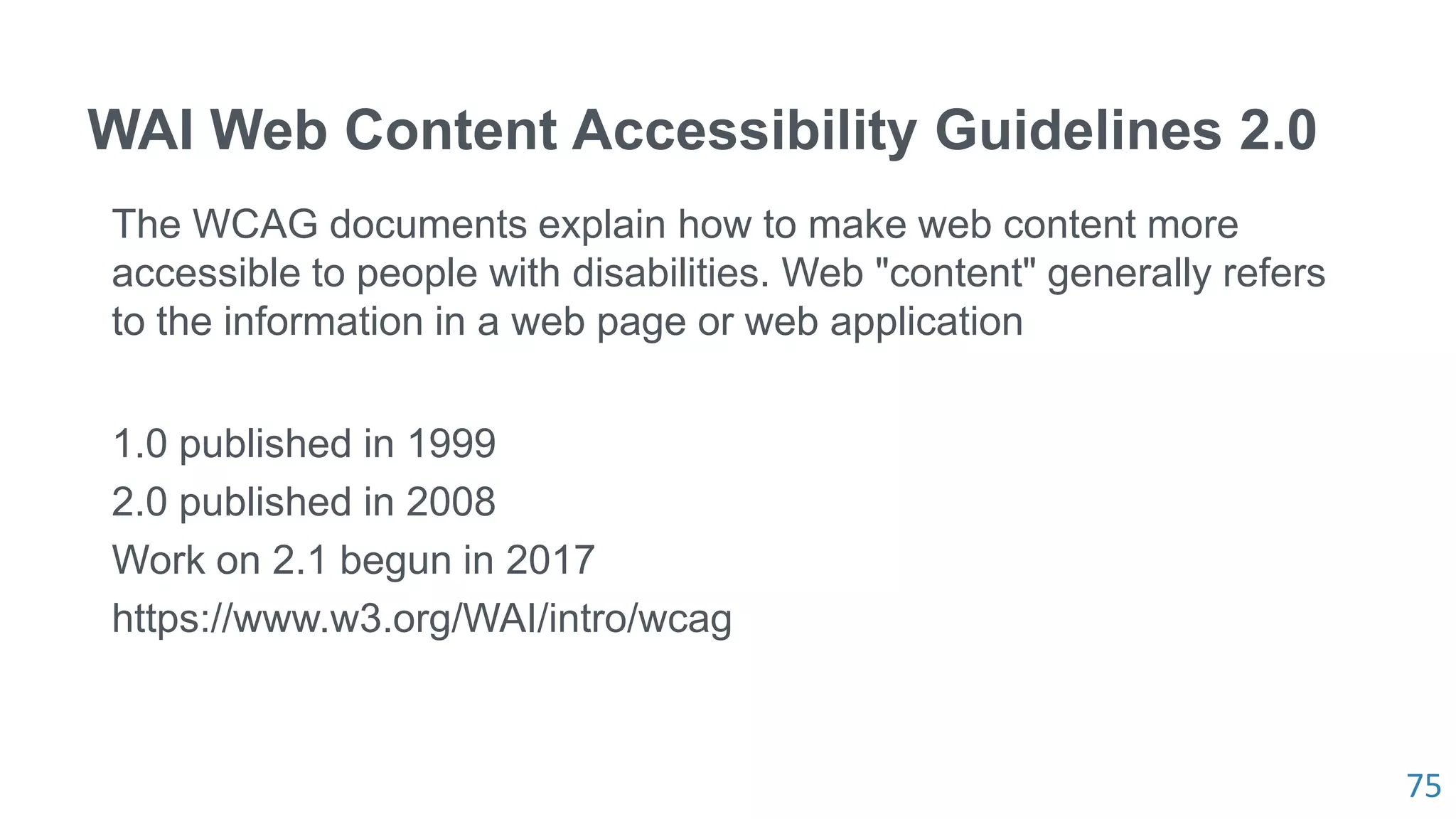 WAI Web Content Accessibility Guidelines 2.0

The WCAG documents explain how to make web content more accessible to people with disabilities. Web "content" generally refers to the information in a web page or web application

1.0 published in 1999
2.0 published in 2008
Work on 2.1 begun in 2017
https://www.w3.org/WAI/intro/wcag

75